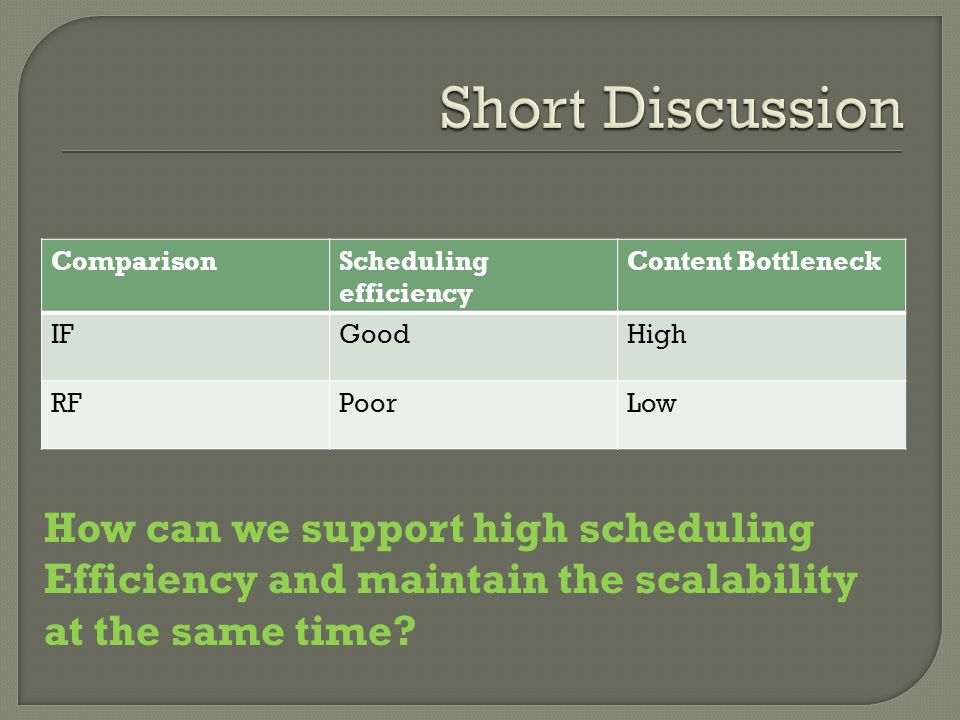 Short Discussion

| Comparison | Scheduling efficiency | Content Bottleneck |
|---|---|---|
| IF | Good | High |
| RF | Poor | Low |

How can we support high scheduling Efficiency and maintain the scalability at the same time?